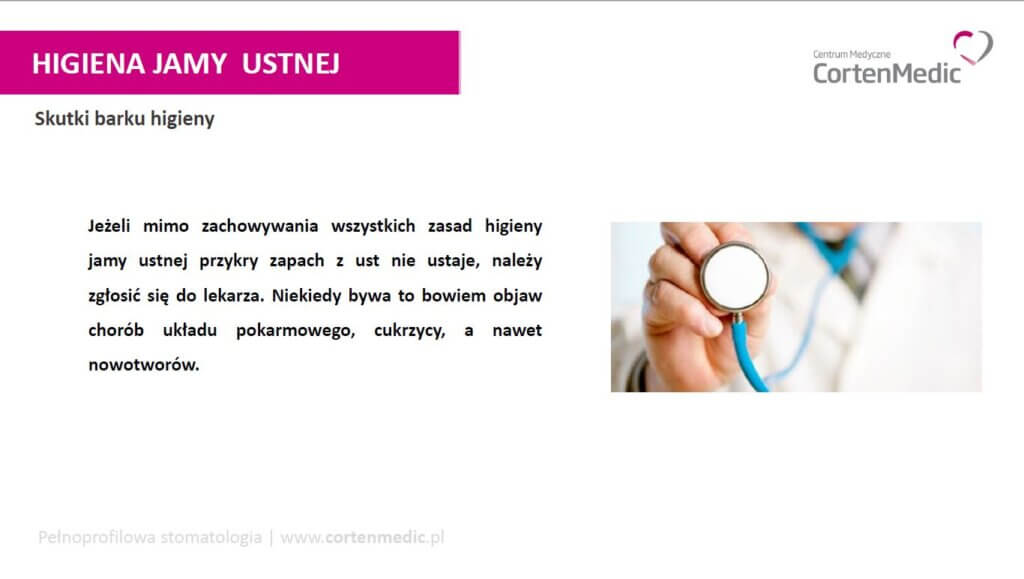 HIGIENA JAMY USTNEJ

Centrum Medyczne
CortenMedic

Skutki barku higieny

Jeżeli mimo zachowywania wszystkich zasad higieny jamy ustnej przykry zapach z ust nie ustaje, należy zgłosić się do lekarza. Niekiedy bywa to bowiem objaw chorób układu pokarmowego, cukrzycy, a nawet nowotworów.

Pełnoprofilowa stomatologia | www.cortenmedic.pl